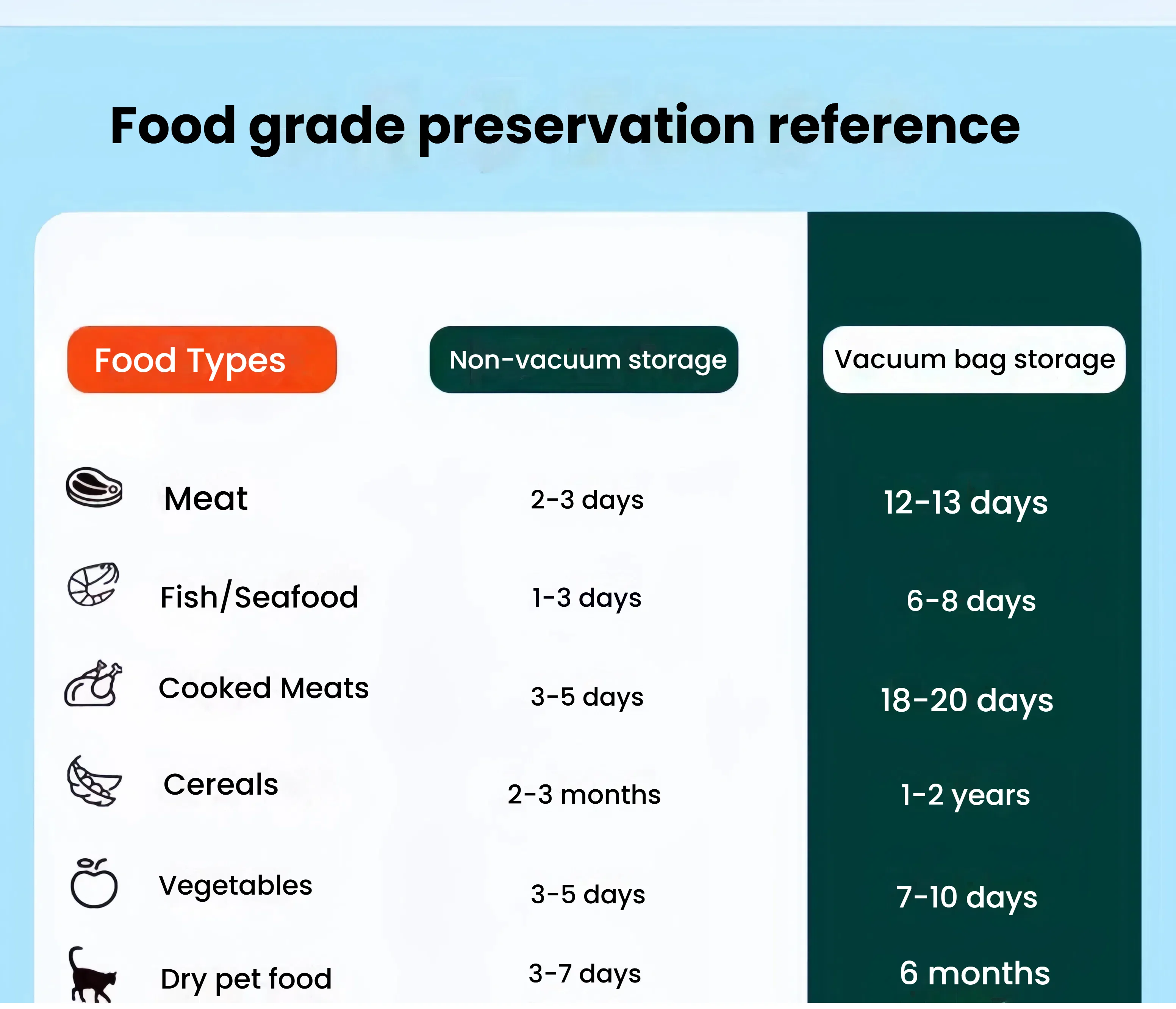 Food grade preservation reference

| Food Types | Non-vacuum storage | Vacuum bag storage |
|---|---|---|
| Meat | 2-3 days | 12-13 days |
| Fish/Seafood | 1-3 days | 6-8 days |
| Cooked Meats | 3-5 days | 18-20 days |
| Cereals | 2-3 months | 1-2 years |
| Vegetables | 3-5 days | 7-10 days |
| Dry pet food | 3-7 days | 6 months |